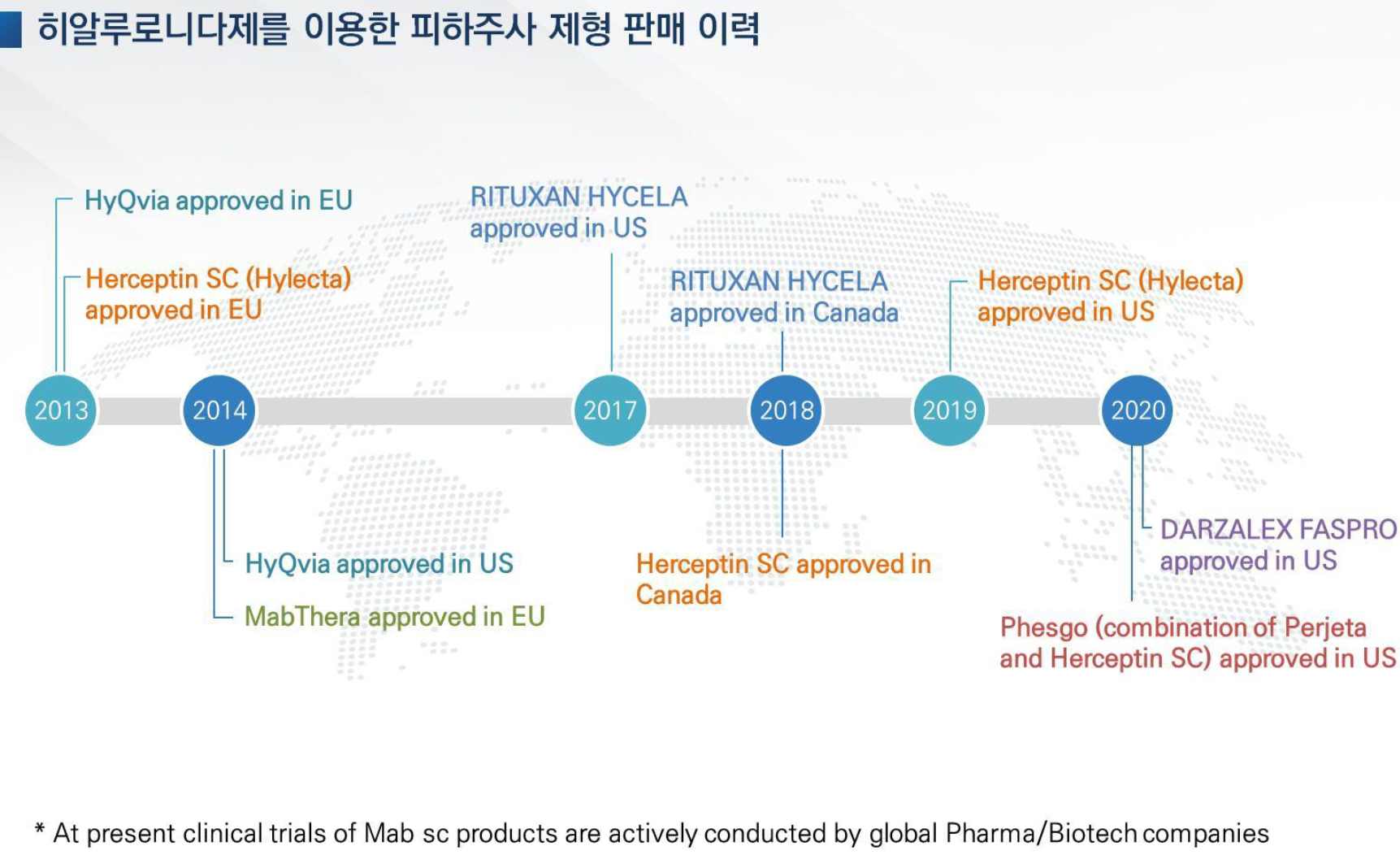 히알루로니다제를 이용한 피하주사 제형 판매 이력

HyQvia approved in EU

Herceptin SC (Hylecta) approved in EU

RITUXAN HYCELA approved in US

RITUXAN HYCELA approved in Canada

Herceptin SC (Hylecta) approved in US

2013

2014

2017

2018

2019

2020

HyQvia approved in US

MabThera approved in EU

Herceptin SC approved in Canada

DARZALEX FASPRO approved in US

Phesgo (combination of Perjeta and Herceptin SC) approved in US

* At present clinical trials of Mab sc products are actively conducted by global Pharma/Biotech companies